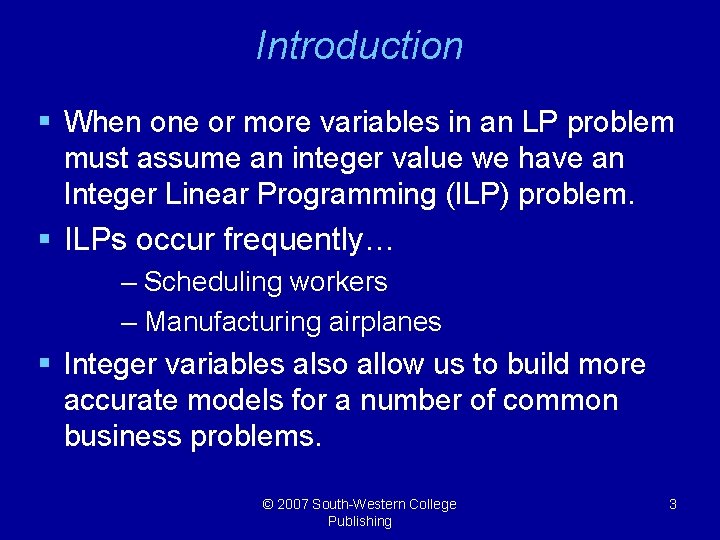 Introduction

▪ When one or more variables in an LP problem must assume an integer value we have an Integer Linear Programming (ILP) problem.

▪ ILPs occur frequently…

– Scheduling workers

– Manufacturing airplanes

▪ Integer variables also allow us to build more accurate models for a number of common business problems.

© 2007 South-Western College Publishing

3